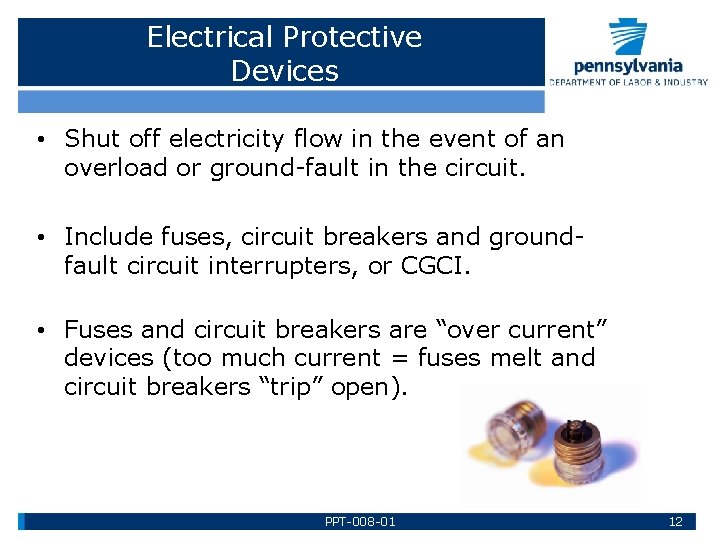 Electrical Protective Devices

pennsylvania
DEPARTMENT OF LABOR & INDUSTRY

• Shut off electricity flow in the event of an overload or ground-fault in the circuit.

• Include fuses, circuit breakers and ground-fault circuit interrupters, or CGCI.

• Fuses and circuit breakers are “over current” devices (too much current = fuses melt and circuit breakers “trip” open).

PPT-008-01

12